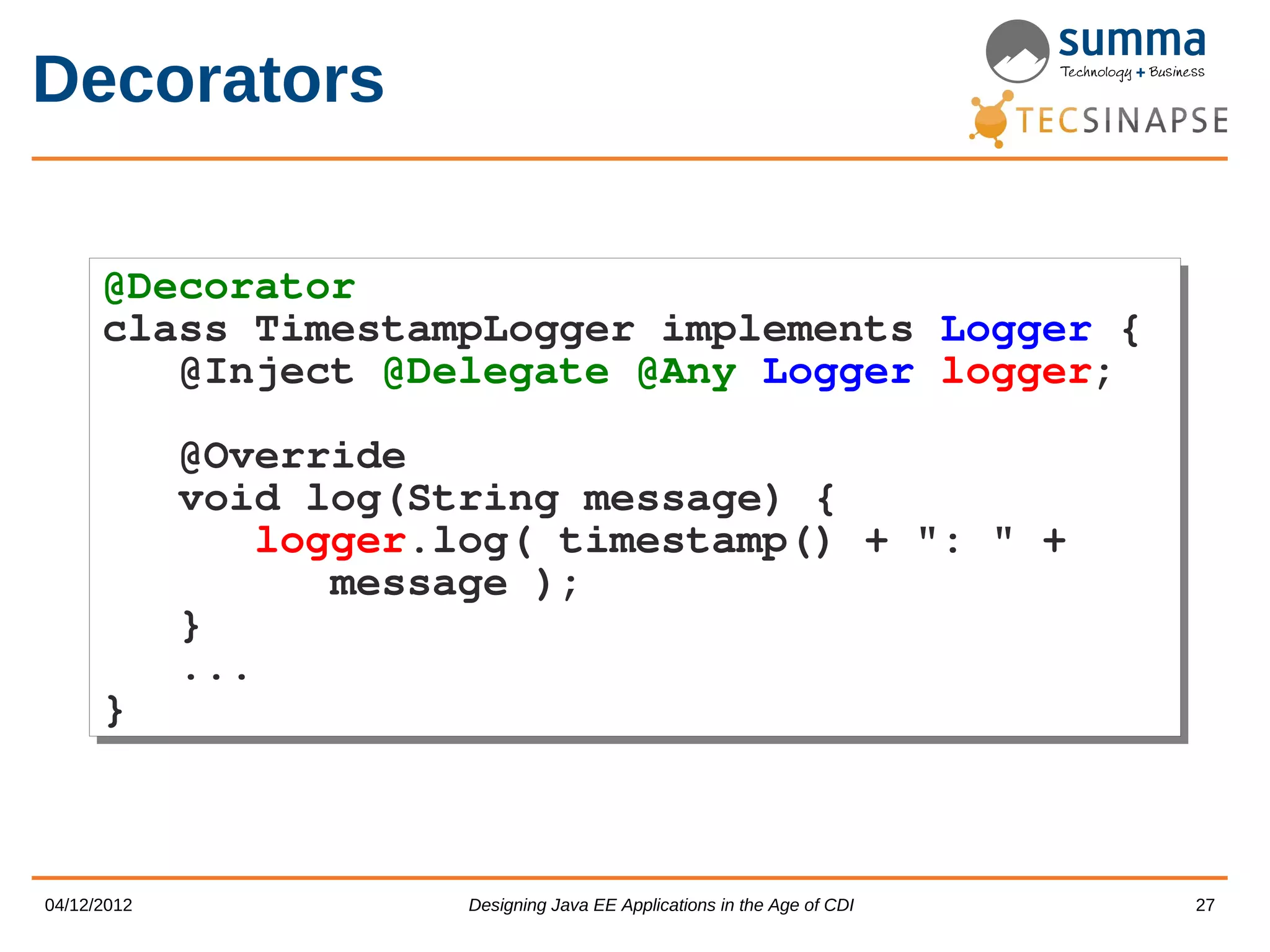 Decorators

summa
Technology + Business
TECSINAPSE

@Decorator
class TimestampLogger implements Logger {
    @Inject @Delegate @Any Logger logger;

    @Override
    void log(String message) {
        logger.log( timestamp() + ": " +
            message );
    }
    ...
}

04/12/2012
Designing Java EE Applications in the Age of CDI
27